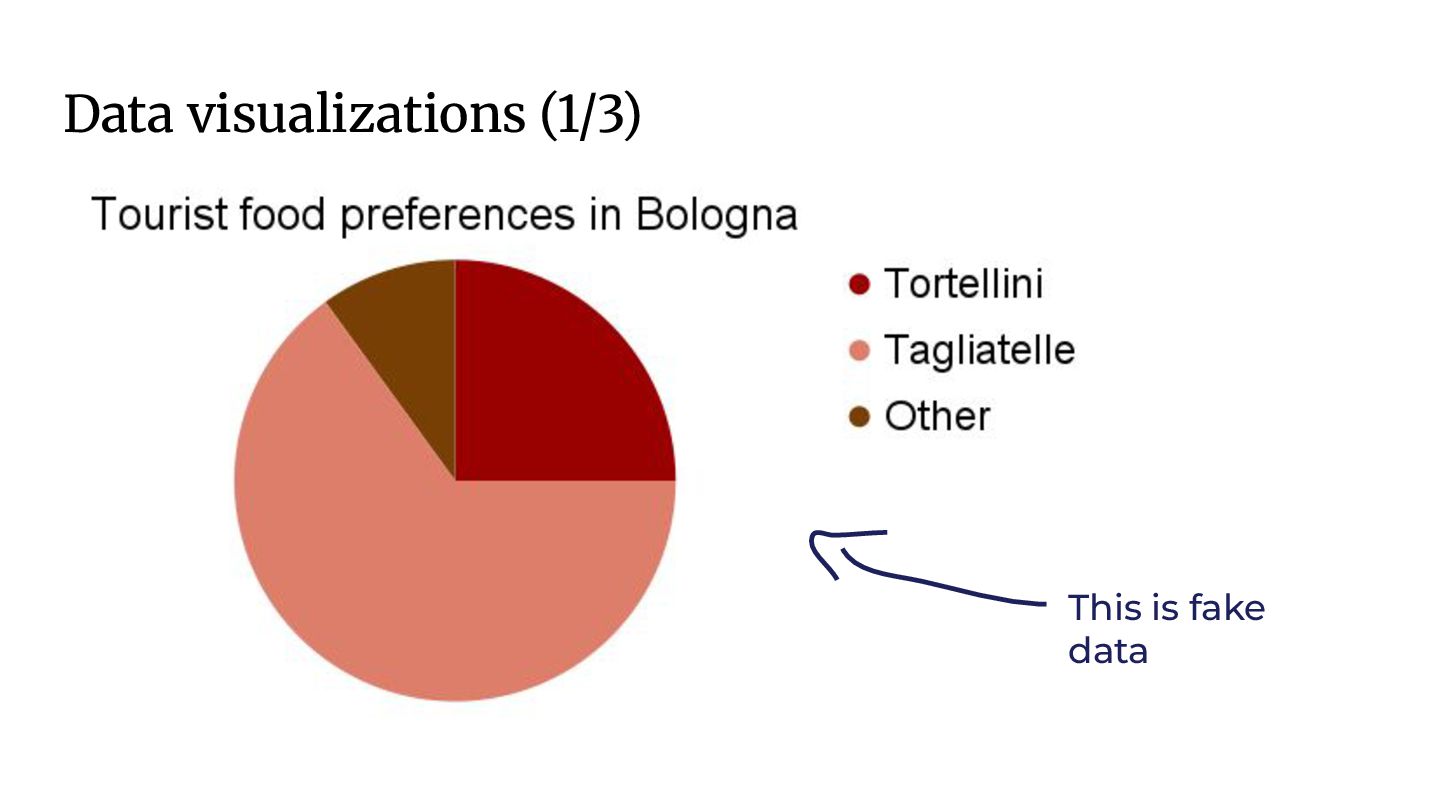 Data visualizations (1/3)

Tourist food preferences in Bologna

Tortellini
Tagliatelle
Other

This is fake data